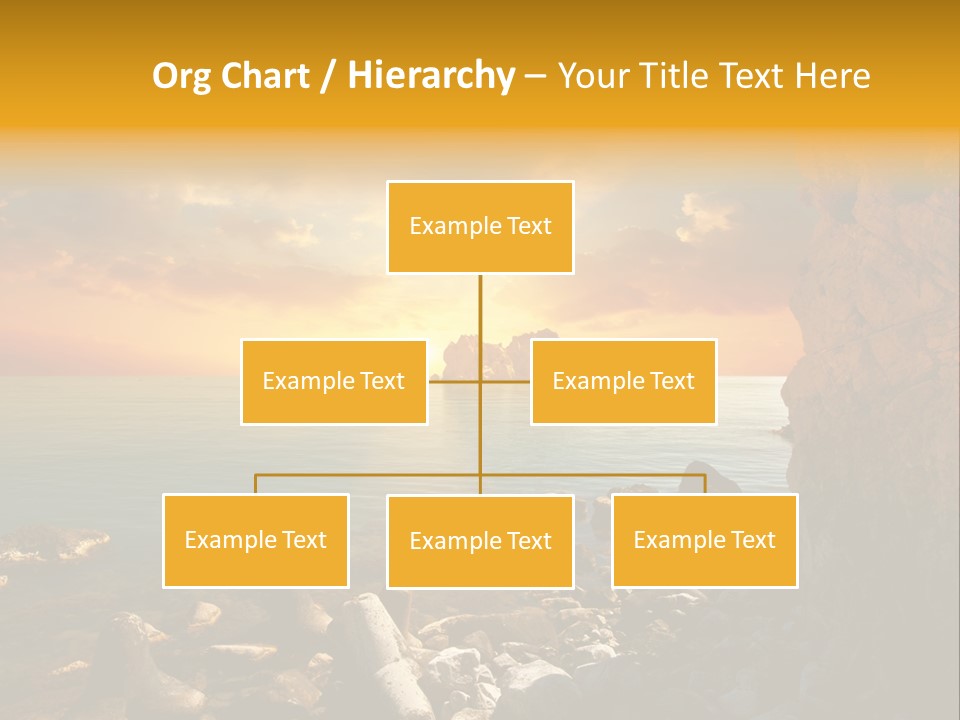 Org Chart / Hierarchy – Your Title Text Here

Example Text

Example Text

Example Text

Example Text

Example Text

Example Text